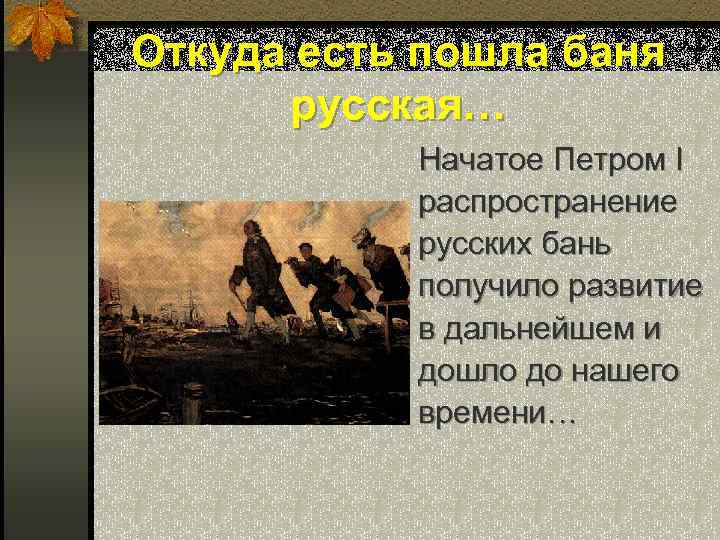 Откуда есть пошла баня русская…

Начатое Петром I распространение русских бань получило развитие в дальнейшем и дошло до нашего времени…